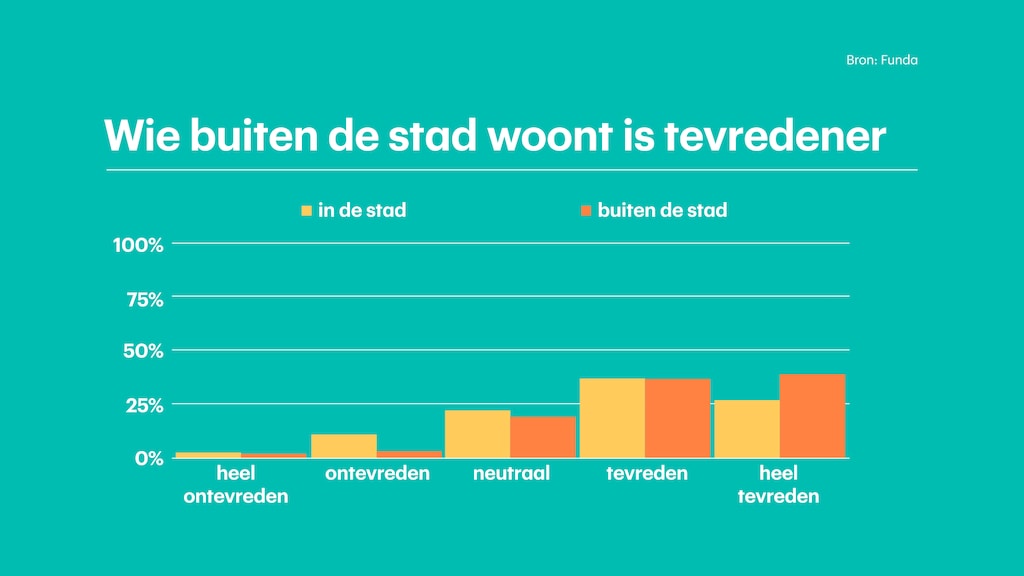 Bron: Funda

Wie buiten de stad woont is tevredener

in de stad
buiten de stad

100%
75%
50%
25%
0%

heel ontevreden
ontevreden
neutraal
tevreden
heel tevreden